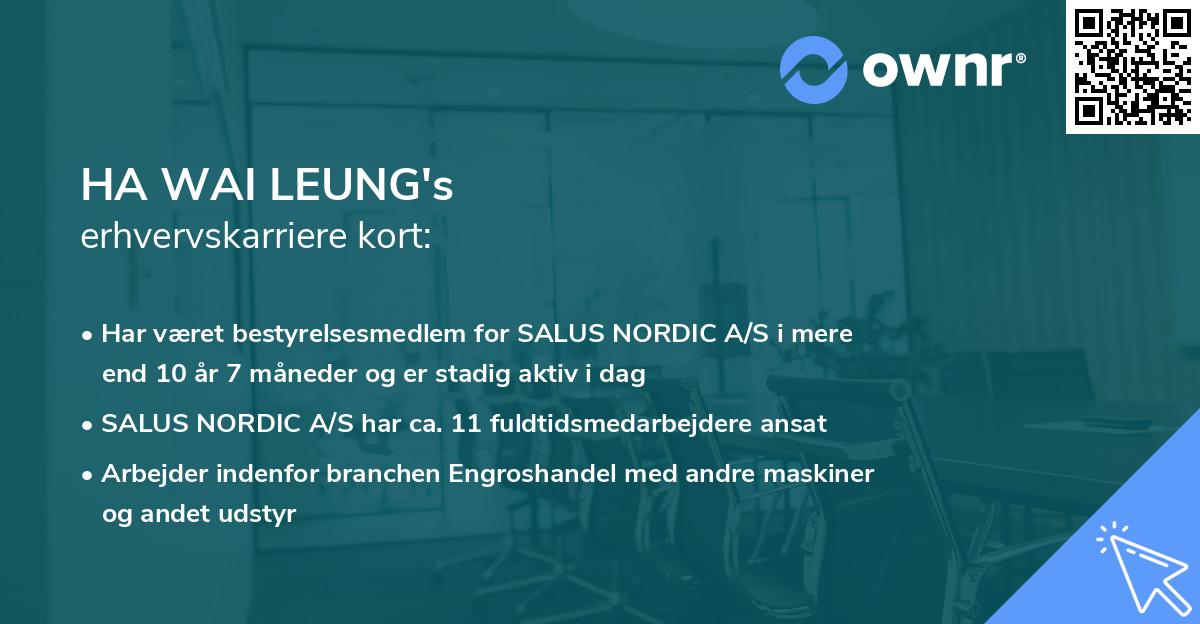 ownr®

HA WAI LEUNG's
erhvervskarriere kort:

• Har været bestyrelsesmedlem for SALUS NORDIC A/S i mere end 10 år 7 måneder og er stadig aktiv i dag
• SALUS NORDIC A/S har ca. 11 fuldtidsmedarbejdere ansat
• Arbejder indenfor branchen Engroshandel med andre maskiner og andet udstyr